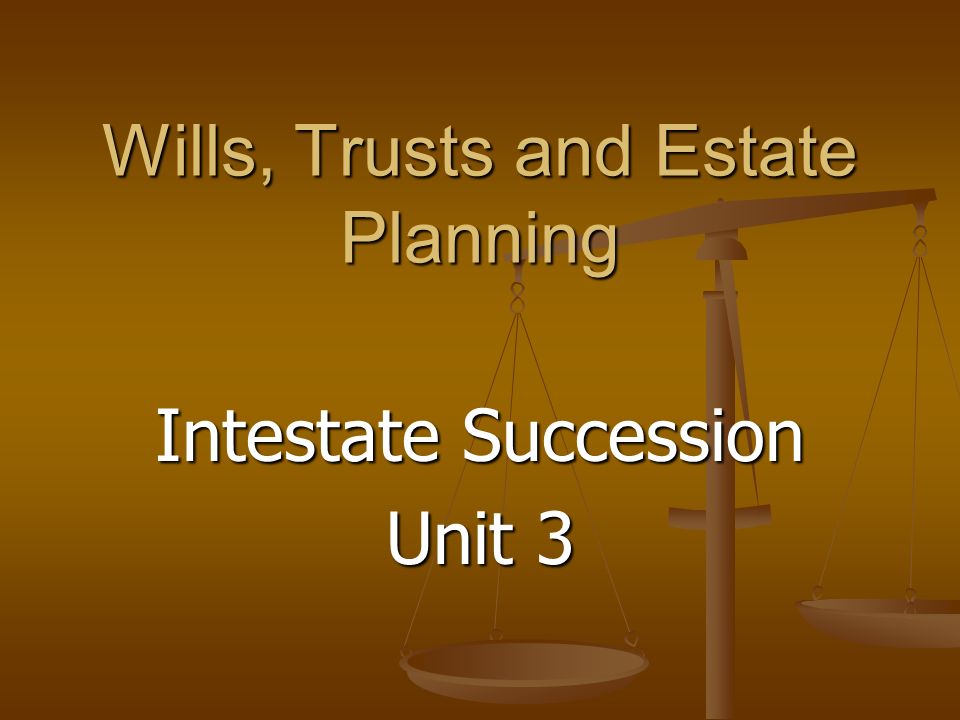 Wills, Trusts and Estate Planning

Intestate Succession
Unit 3